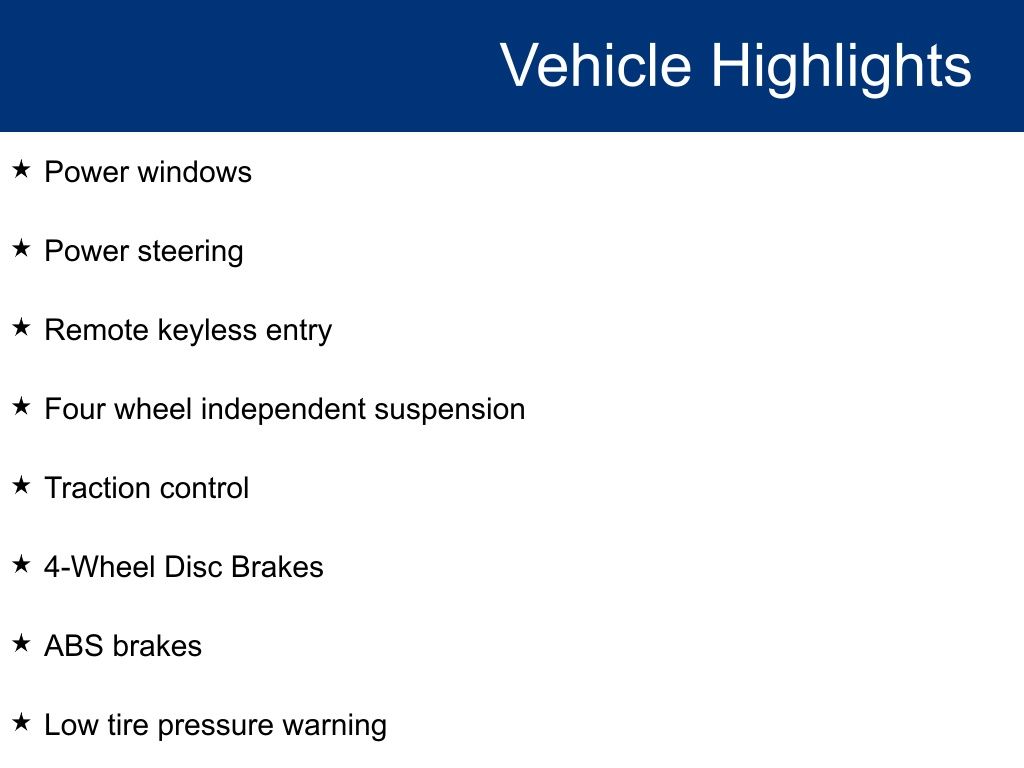 Vehicle Highlights

★ Power windows

★ Power steering

★ Remote keyless entry

★ Four wheel independent suspension

★ Traction control

★ 4-Wheel Disc Brakes

★ ABS brakes

★ Low tire pressure warning